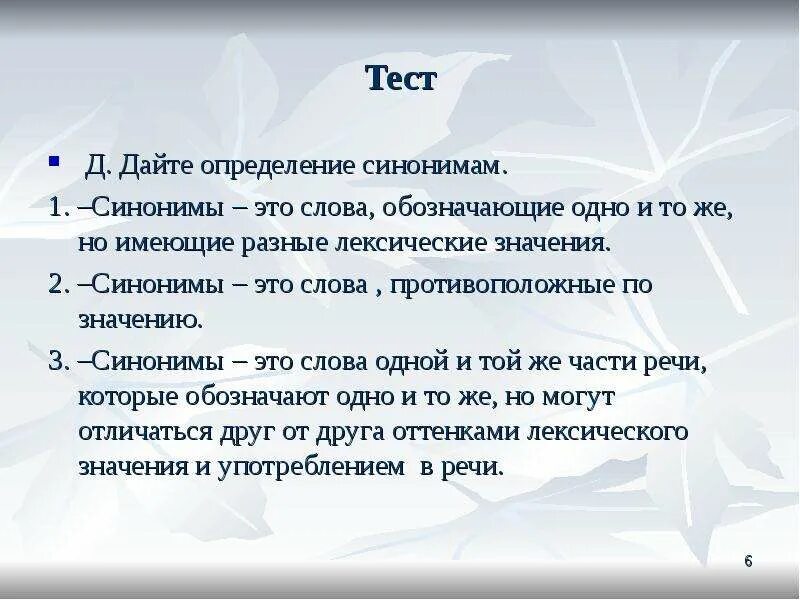 Тест

Д. Дайте определение синонимам.

1. –Синонимы – это слова, обозначающие одно и то же, но имеющие разные лексические значения.

2. –Синонимы – это слова , противоположные по значению.

3. –Синонимы – это слова одной и той же части речи, которые обозначают одно и то же, но могут отличаться друг от друга оттенками лексического значения и употреблением в речи.

6